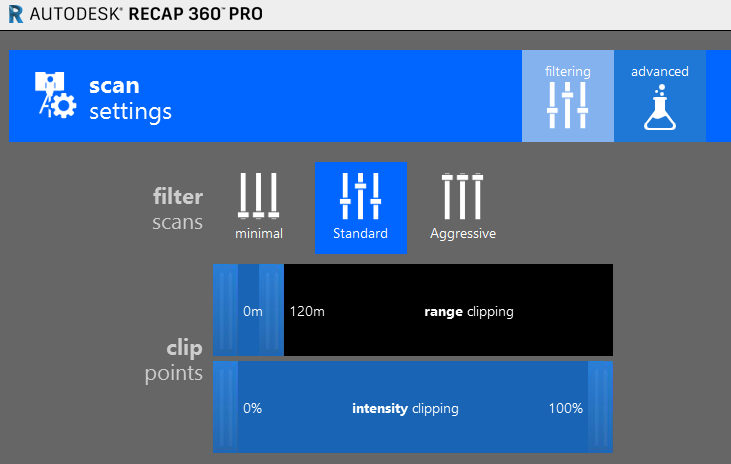 AUTODESK® RECAP 360™ PRO

scan
settings

filtering

advanced

filter
scans

minimal

Standard

Aggressive

clip
points

0m

120m

range clipping

0%

intensity clipping

100%